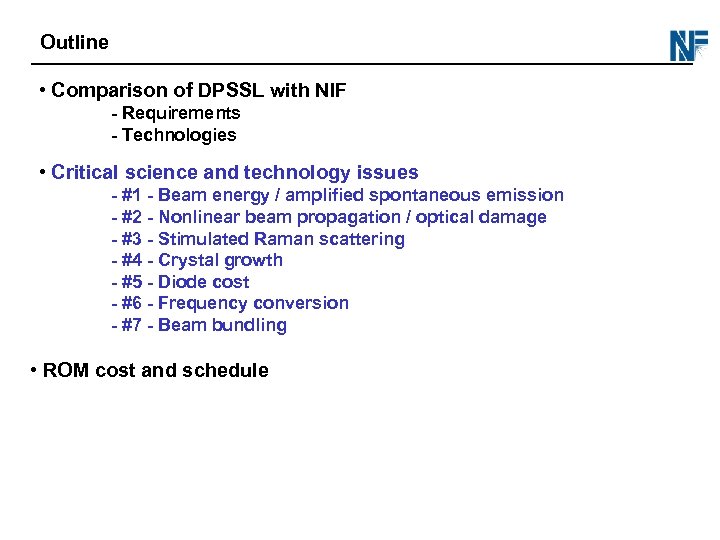 Outline

NIF

• Comparison of DPSSL with NIF
- Requirements
- Technologies

• Critical science and technology issues
- #1 - Beam energy / amplified spontaneous emission
- #2 - Nonlinear beam propagation / optical damage
- #3 - Stimulated Raman scattering
- #4 - Crystal growth
- #5 - Diode cost
- #6 - Frequency conversion
- #7 - Beam bundling

• ROM cost and schedule